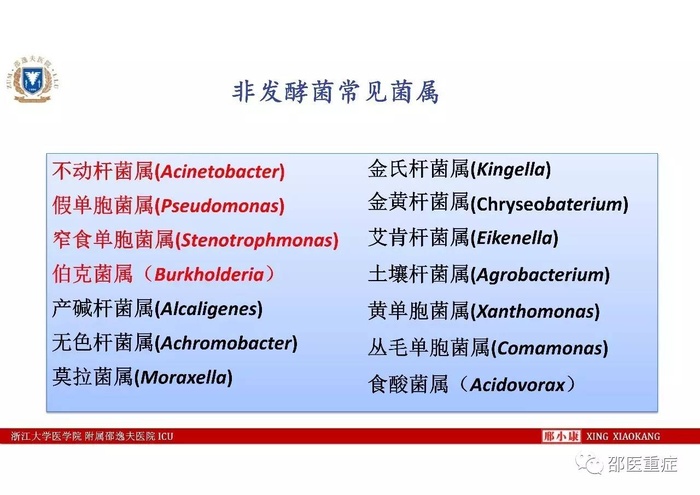 非发酵菌常见菌属

不动杆菌属(Acinetobacter)
假单胞菌属(Pseudomonas)
窄食单胞菌属(Stenotrophmonas)
伯克菌属（Burkholderia）
产碱杆菌属(Alcaligenes)
无色杆菌属(Achromobacter)
莫拉菌属(Moraxella)

金氏杆菌属(Kingella)
金黄杆菌属(Chryseobaterium)
艾肯杆菌属(Eikenella)
土壤杆菌属(Agrobacterium)
黄单胞菌属(Xanthomonas)
丛毛单胞菌属(Comamonas)
食酸菌属（Acidovorax）

浙江大学医学院 附属邵逸夫医院 ICU
邢小康 XING XIAOKANG
邵医重症